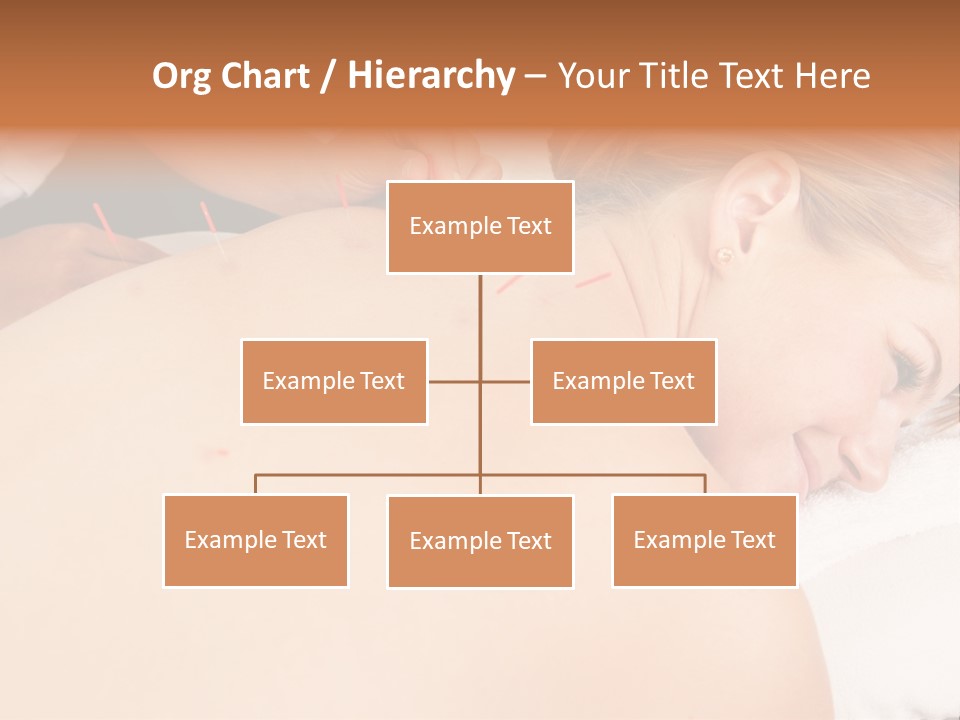 Org Chart / Hierarchy – Your Title Text Here

Example Text

Example Text

Example Text

Example Text

Example Text

Example Text